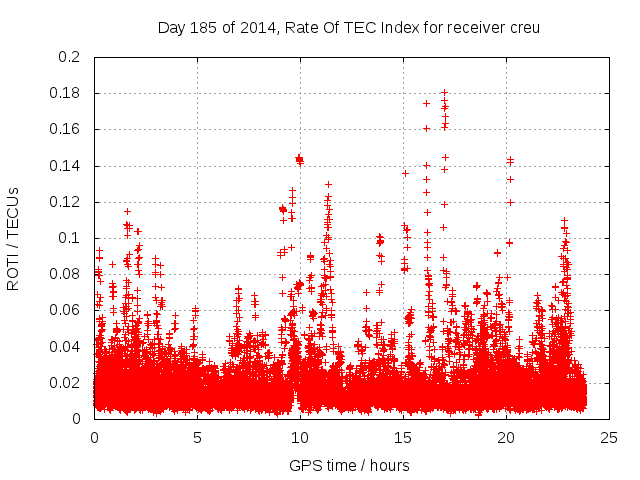 Day 185 of 2014, Rate Of TEC Index for receiver creu

ROTI / TECUs

0.2
0.18
0.16
0.14
0.12
0.1
0.08
0.06
0.04
0.02
0

0
5
10
15
20
25

GPS time / hours